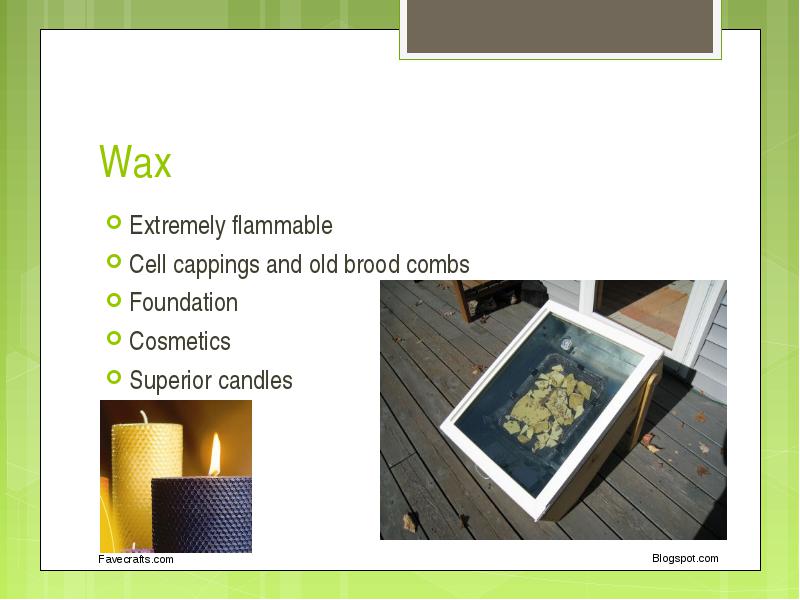 Wax

Extremely flammable
Cell cappings and old brood combs
Foundation
Cosmetics
Superior candles

Favecrafts.com

Blogspot.com